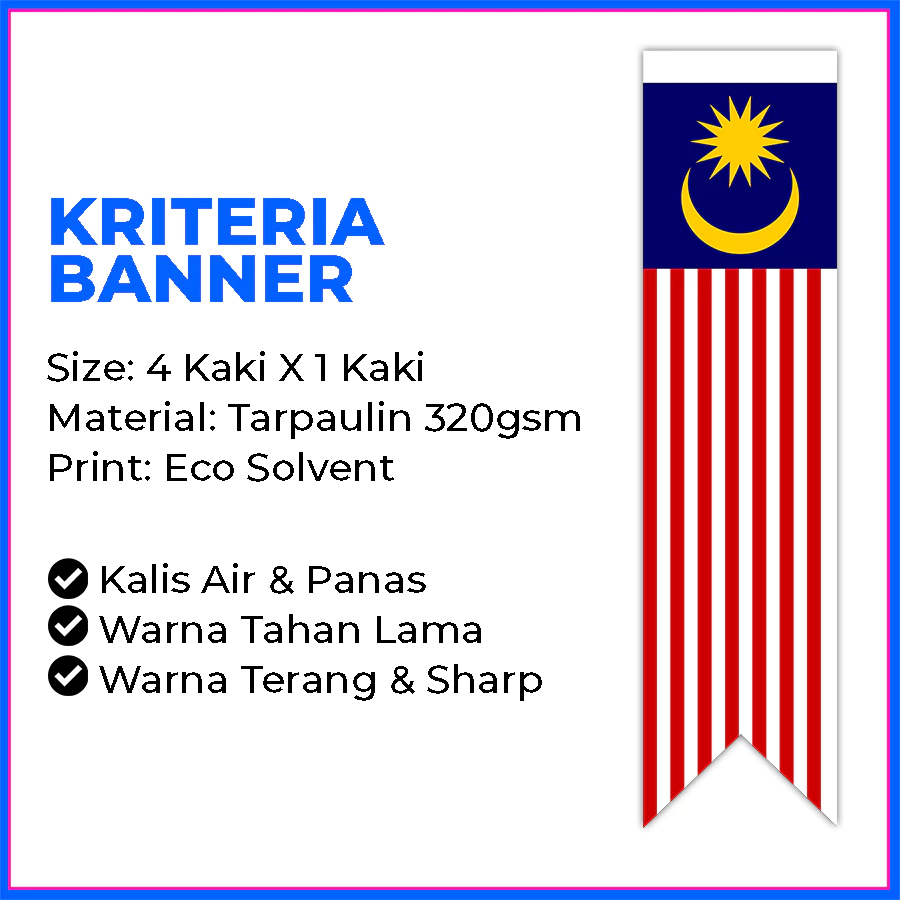 KRITERIA BANNER

Size: 4 Kaki X 1 Kaki
Material: Tarpaulin 320gsm
Print: Eco Solvent

Kalis Air & Panas
Warna Tahan Lama
Warna Terang & Sharp